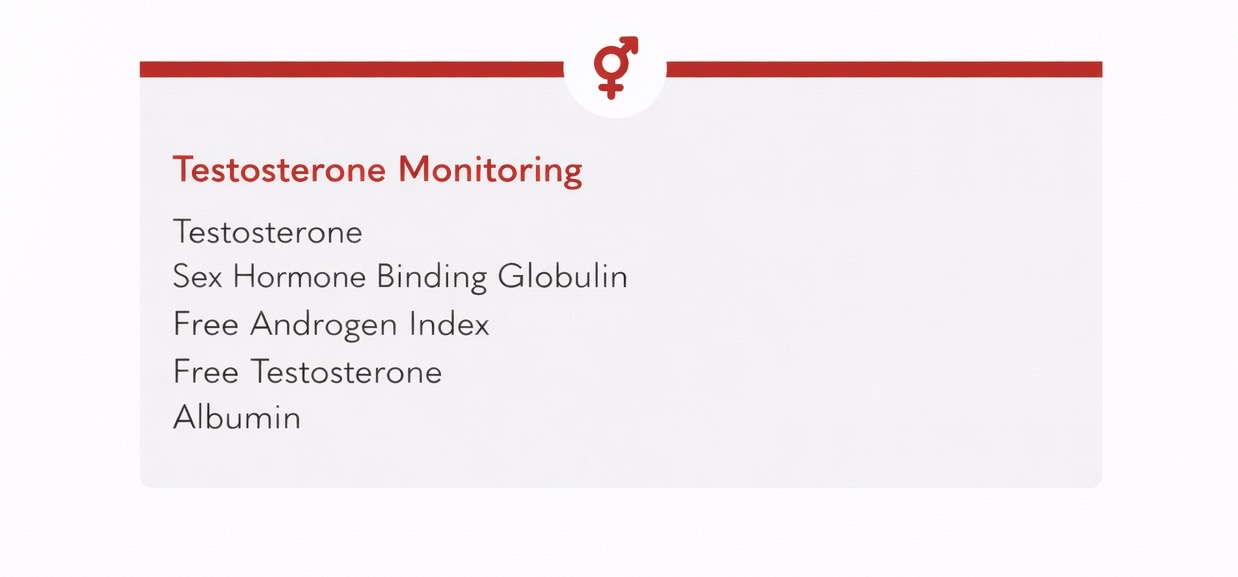 Testosterone Monitoring

Testosterone
Sex Hormone Binding Globulin
Free Androgen Index
Free Testosterone
Albumin